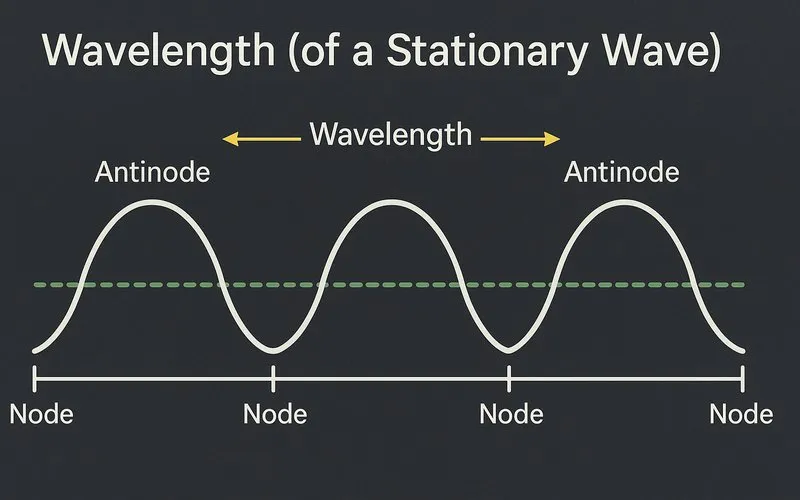 Wavelength (of a Stationary Wave)

Wavelength

Antinode

Antinode

Node

Node

Node

Node